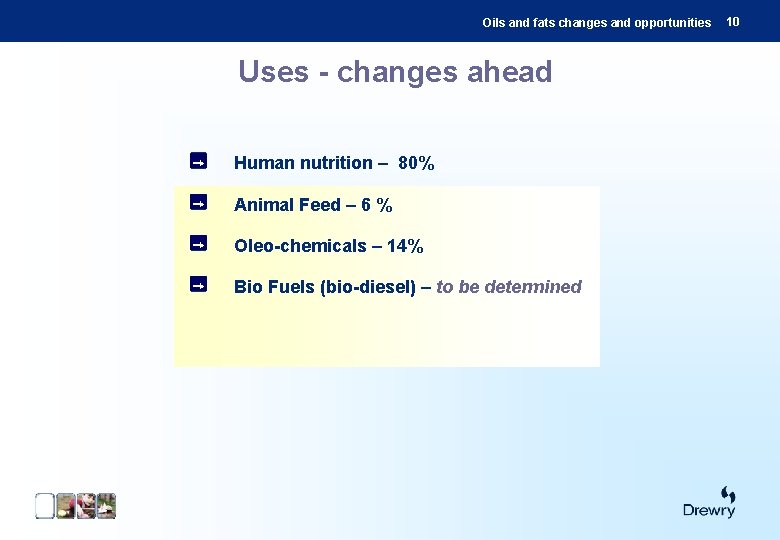 Oils and fats changes and opportunities 10

Uses - changes ahead

Human nutrition – 80%

Animal Feed – 6 %

Oleo-chemicals – 14%

Bio Fuels (bio-diesel) – to be determined

Drewry